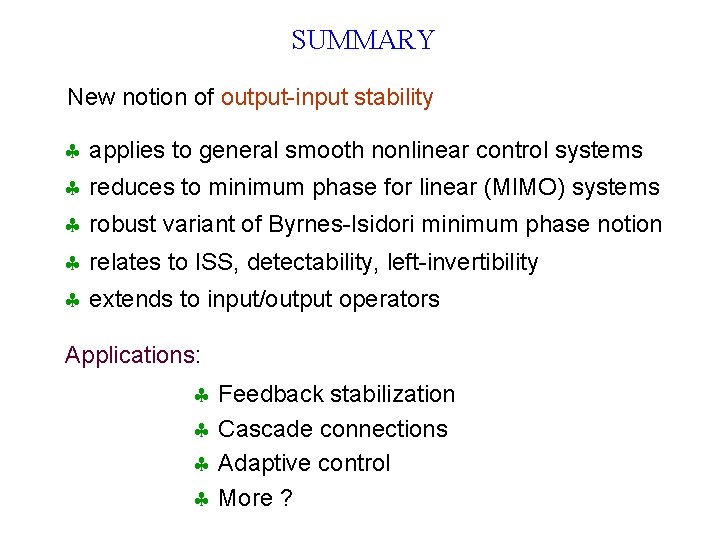 SUMMARY

New notion of output-input stability

♣ applies to general smooth nonlinear control systems
♣ reduces to minimum phase for linear (MIMO) systems
♣ robust variant of Byrnes-Isidori minimum phase notion
♣ relates to ISS, detectability, left-invertibility
♣ extends to input/output operators

Applications:

♣ Feedback stabilization
♣ Cascade connections
♣ Adaptive control
♣ More ?